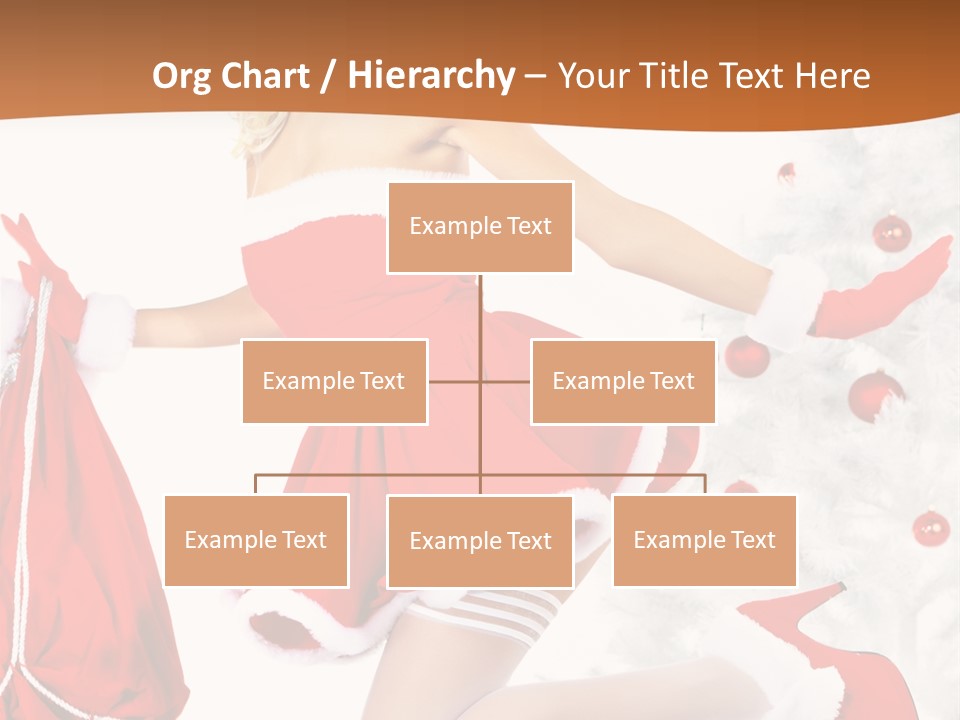 Org Chart / Hierarchy – Your Title Text Here

Example Text

Example Text

Example Text

Example Text

Example Text

Example Text